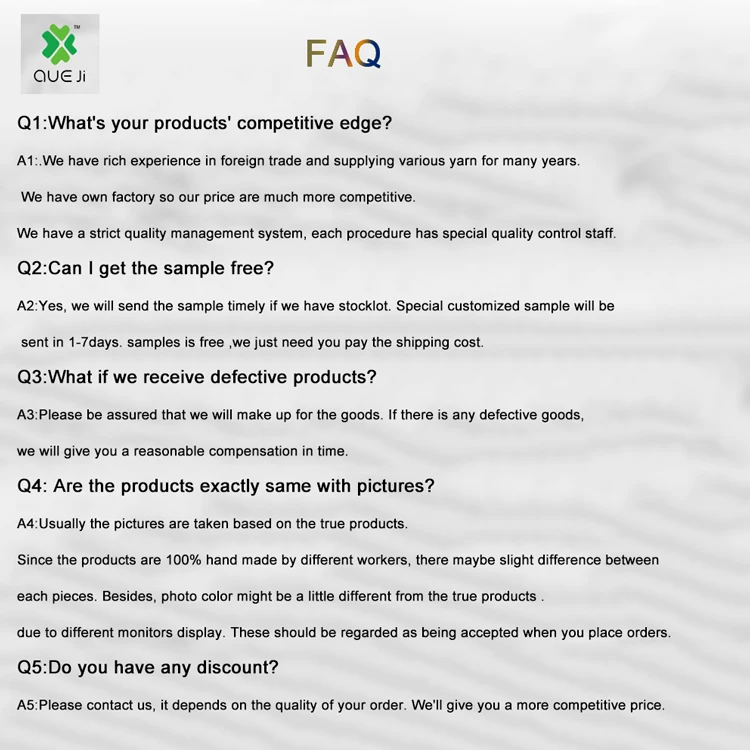 TM
QUE Ji

FAQ

Q1:What's your products' competitive edge?

A1:.We have rich experience in foreign trade and supplying various yarn for many years.

We have own factory so our price are much more competitive.

We have a strict quality management system, each procedure has special quality control staff.

Q2:Can I get the sample free?

A2:Yes, we will send the sample timely if we have stocklot. Special customized sample will be sent in 1-7days. samples is free ,we just need you pay the shipping cost.

Q3:What if we receive defective products?

A3:Please be assured that we will make up for the goods. If there is any defective goods, we will give you a reasonable compensation in time.

Q4: Are the products exactly same with pictures?

A4:Usually the pictures are taken based on the true products.

Since the products are 100% hand made by different workers, there maybe slight difference between each pieces. Besides, photo color might be a little different from the true products .

due to different monitors display. These should be regarded as being accepted when you place orders.

Q5:Do you have any discount?

A5:Please contact us, it depends on the quality of your order. We'll give you a more competitive price.